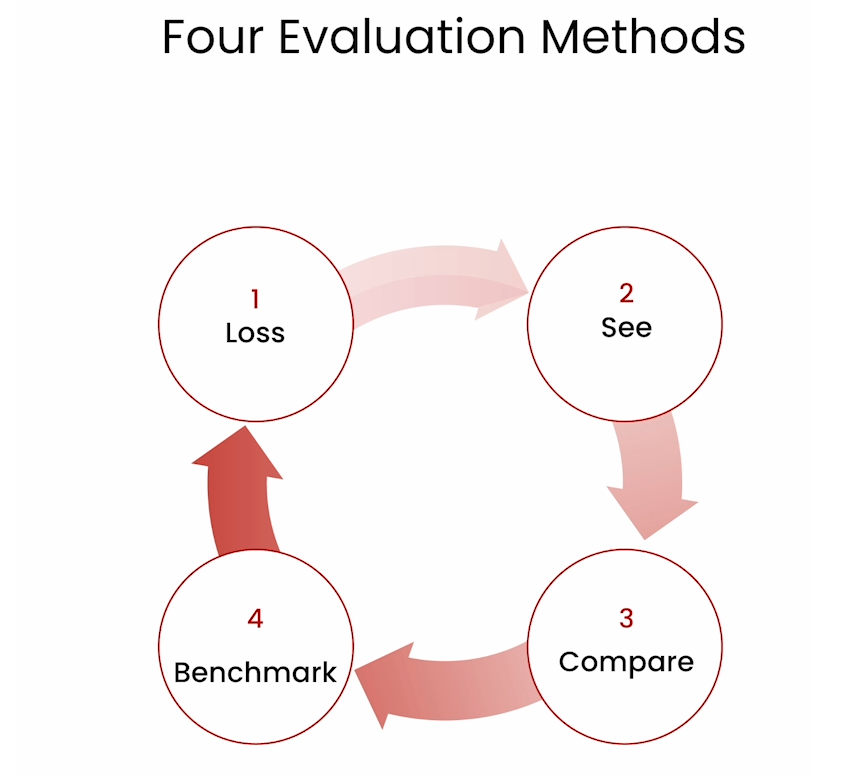 Four Evaluation Methods

1
Loss

2
See

3
Compare

4
Benchmark